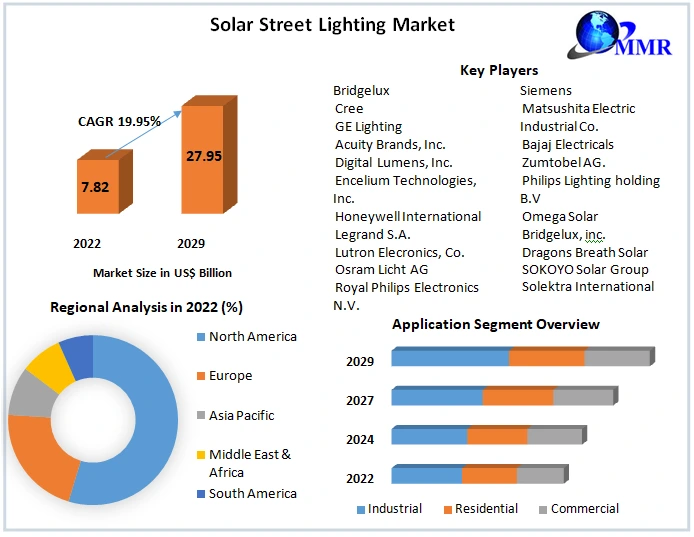 Solar Street Lighting Market

MMR

CAGR 19.95%

7.82

27.95

2022

2029

Market Size in US$ Billion

Key Players

Bridgelux
Cree
GE Lighting
Acuity Brands, Inc.
Digital Lumens, Inc.
Encelium Technologies, Inc.
Honeywell International
Legrand S.A.
Lutron Elecronics, Co.
Osram Licht AG
Royal Philips Electronics N.V.

Siemens
Matsushita Electric Industrial Co.
Bajaj Electricals
Zumtobel AG.
Philips Lighting holding B.V
Omega Solar
Bridgelux, inc.
Dragons Breath Solar
SOKOYO Solar Group
Solektra International

Regional Analysis in 2022 (%)

North America
Europe
Asia Pacific
Middle East & Africa
South America

Application Segment Overview

2029
2027
2024
2022

Industrial
Residential
Commercial